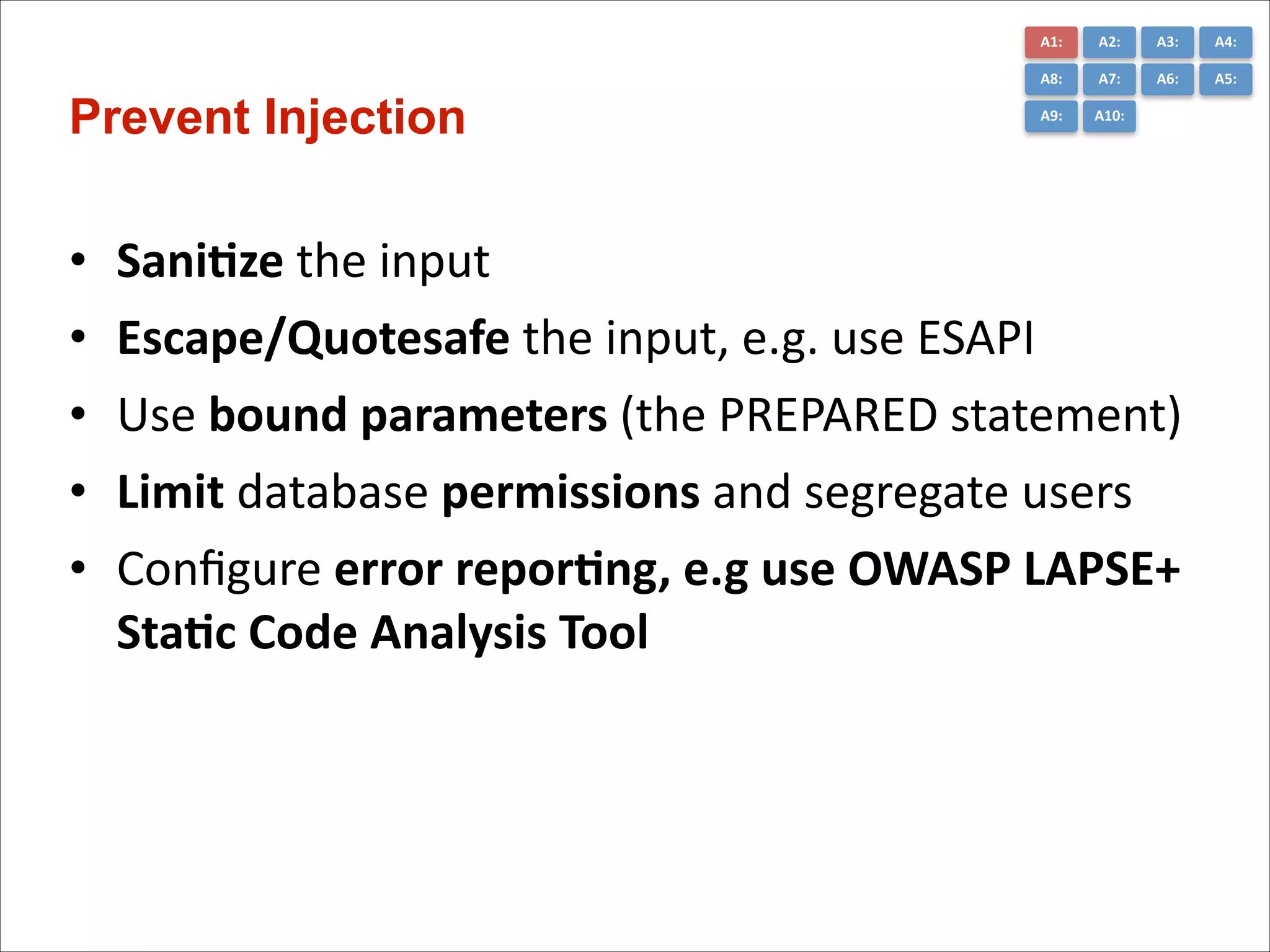 A1: A2: A3: A4:
A8: A7: A6: A5:
A9: A10:

Prevent Injection

• Sanitize the input
• Escape/Quotesafe the input, e.g. use ESAPI
• Use bound parameters (the PREPARED statement)
• Limit database permissions and segregate users
• Configure error reporting, e.g use OWASP LAPSE+ Static Code Analysis Tool